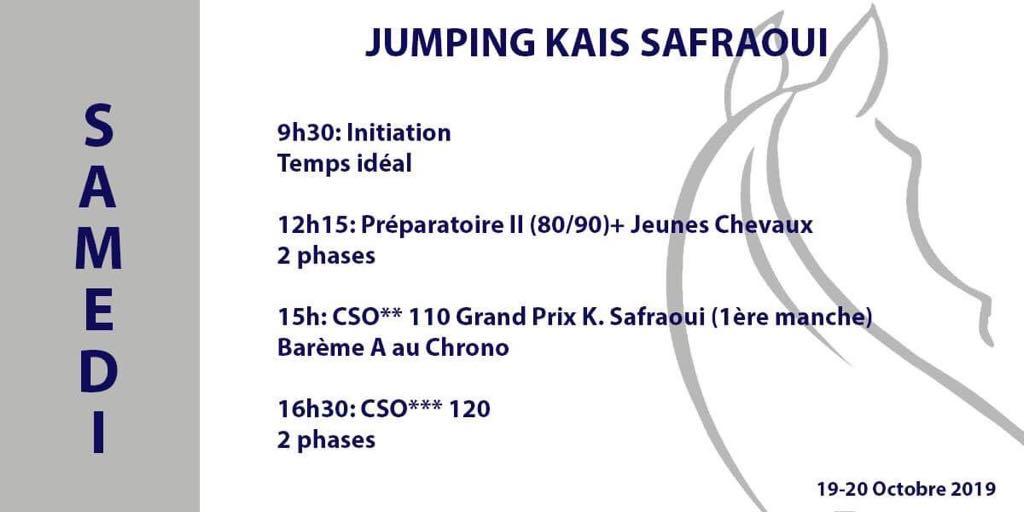 SAMEDI

JUMPING KAIS SAFRAOUI

9h30: Initiation
Temps idéal

12h15: Préparatoire II (80/90)+ Jeunes Chevaux
2 phases

15h: CSO** 110 Grand Prix K. Safraoui (1ère manche)
Barème A au Chrono

16h30: CSO*** 120
2 phases

19-20 Octobre 2019